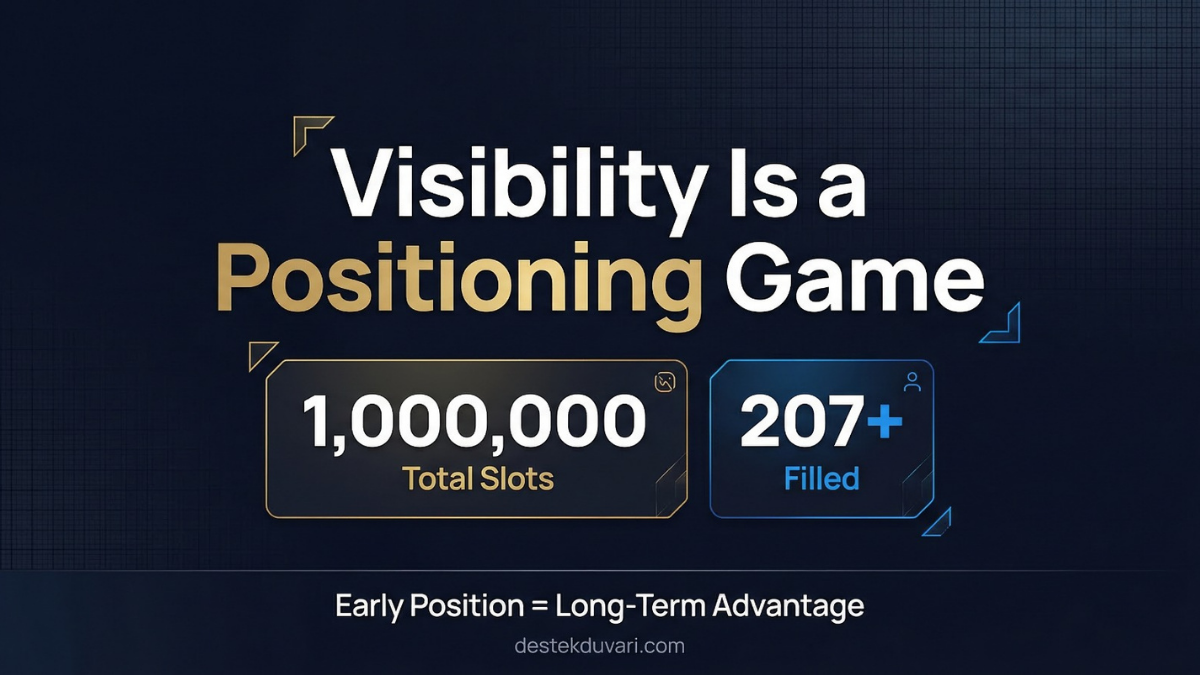 Visibility Is a Positioning Game

1,000,000
Total Slots

207+
Filled

Early Position = Long-Term Advantage

destekduvari.com